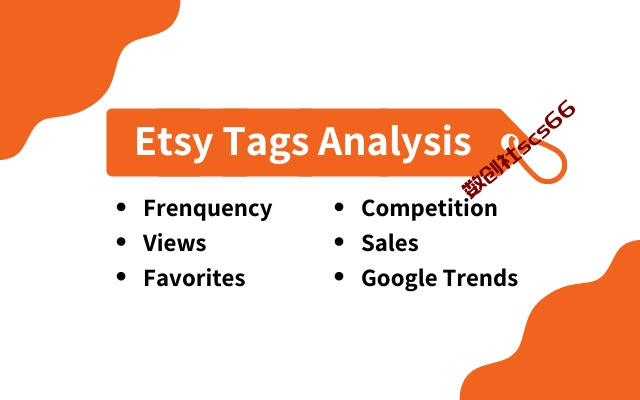 Etsy Tags Analysis

数创社scs66

- Frenquency
- Views
- Favorites

- Competition
- Sales
- Google Trends